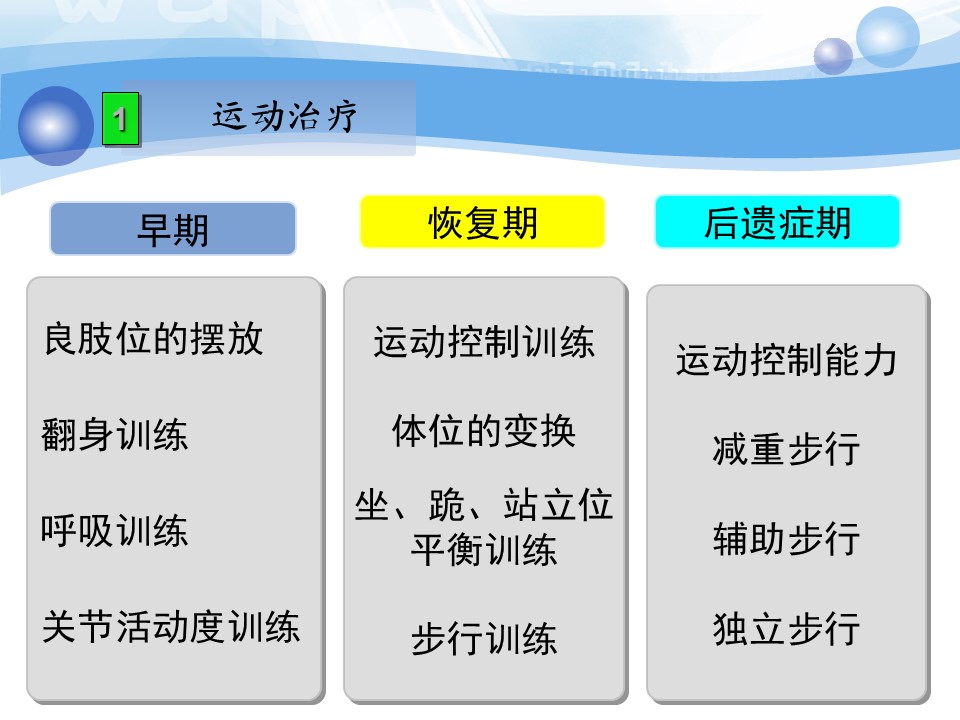 1 运动治疗

早期

良肢位的摆放

翻身训练

呼吸训练

关节活动度训练

恢复期

运动控制训练

体位的变换

坐、跪、站立位平衡训练

步行训练

后遗症期

运动控制能力

减重步行

辅助步行

独立步行